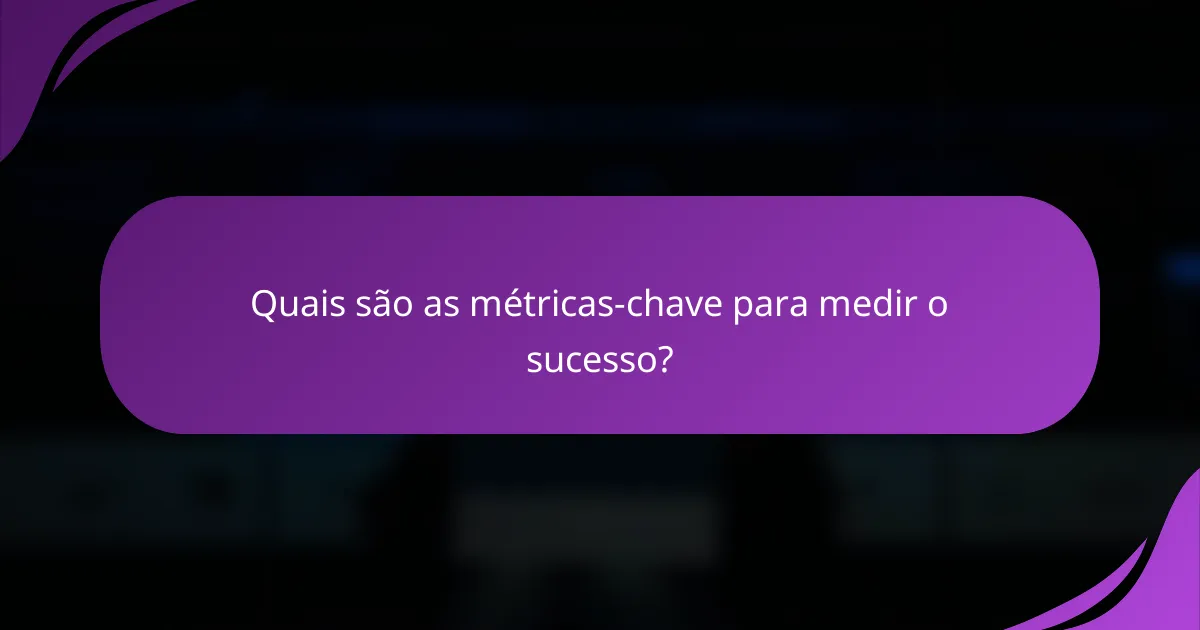 Quais são as métricas-chave para medir o sucesso?